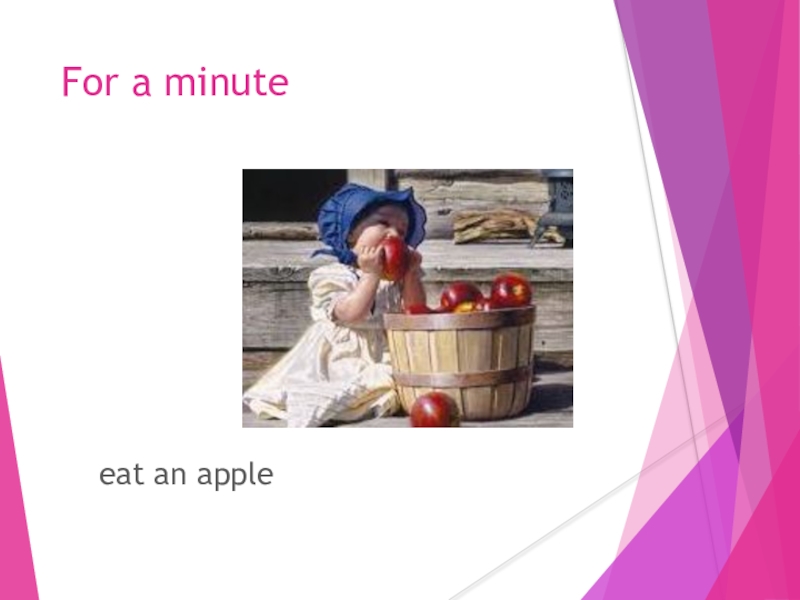 For a minute

eat an apple